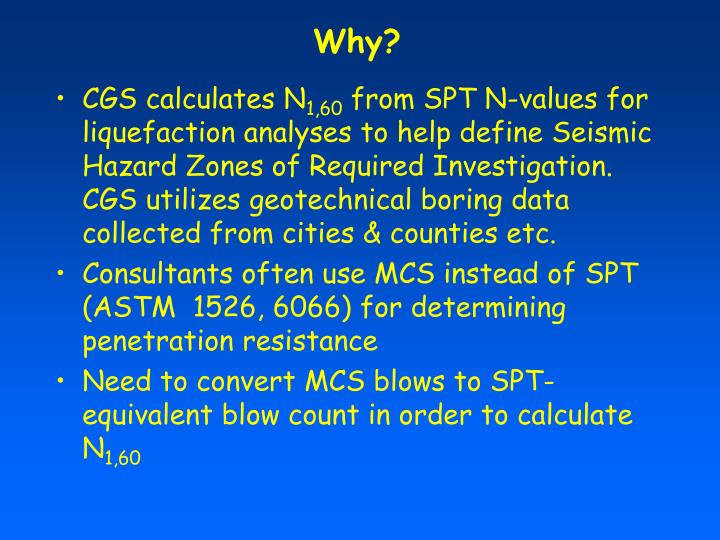 Why?

• CGS calculates $N_{1,60}$ from SPT N-values for liquefaction analyses to help define Seismic Hazard Zones of Required Investigation. CGS utilizes geotechnical boring data collected from cities & counties etc.
• Consultants often use MCS instead of SPT (ASTM 1526, 6066) for determining penetration resistance
• Need to convert MCS blows to SPT-equivalent blow count in order to calculate $N_{1,60}$